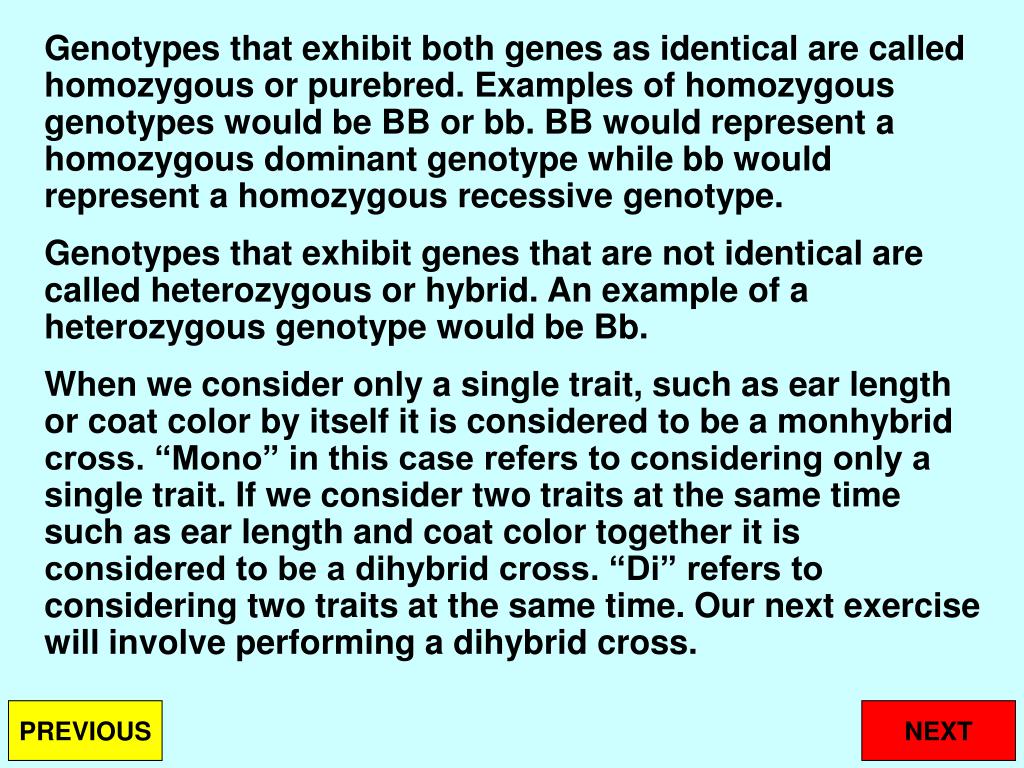 Genotypes that exhibit both genes as identical are called homozygous or purebred. Examples of homozygous genotypes would be BB or bb. BB would represent a homozygous dominant genotype while bb would represent a homozygous recessive genotype.

Genotypes that exhibit genes that are not identical are called heterozygous or hybrid. An example of a heterozygous genotype would be Bb.

When we consider only a single trait, such as ear length or coat color by itself it is considered to be a monhybrid cross. “Mono” in this case refers to considering only a single trait. If we consider two traits at the same time such as ear length and coat color together it is considered to be a dihybrid cross. “Di” refers to considering two traits at the same time. Our next exercise will involve performing a dihybrid cross.

PREVIOUS

NEXT